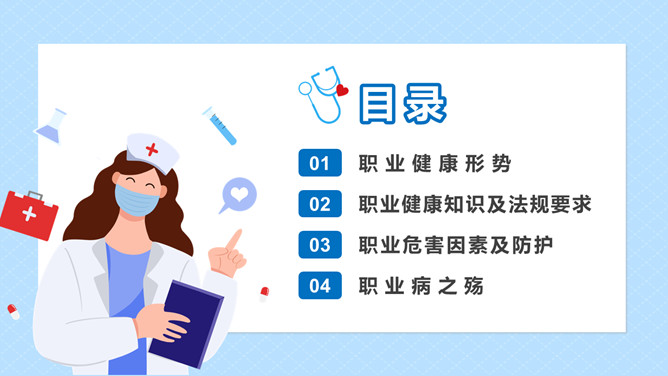 目录

01 职业健康形势

02 职业健康知识及法规要求

03 职业危害因素及防护

04 职业病之殇